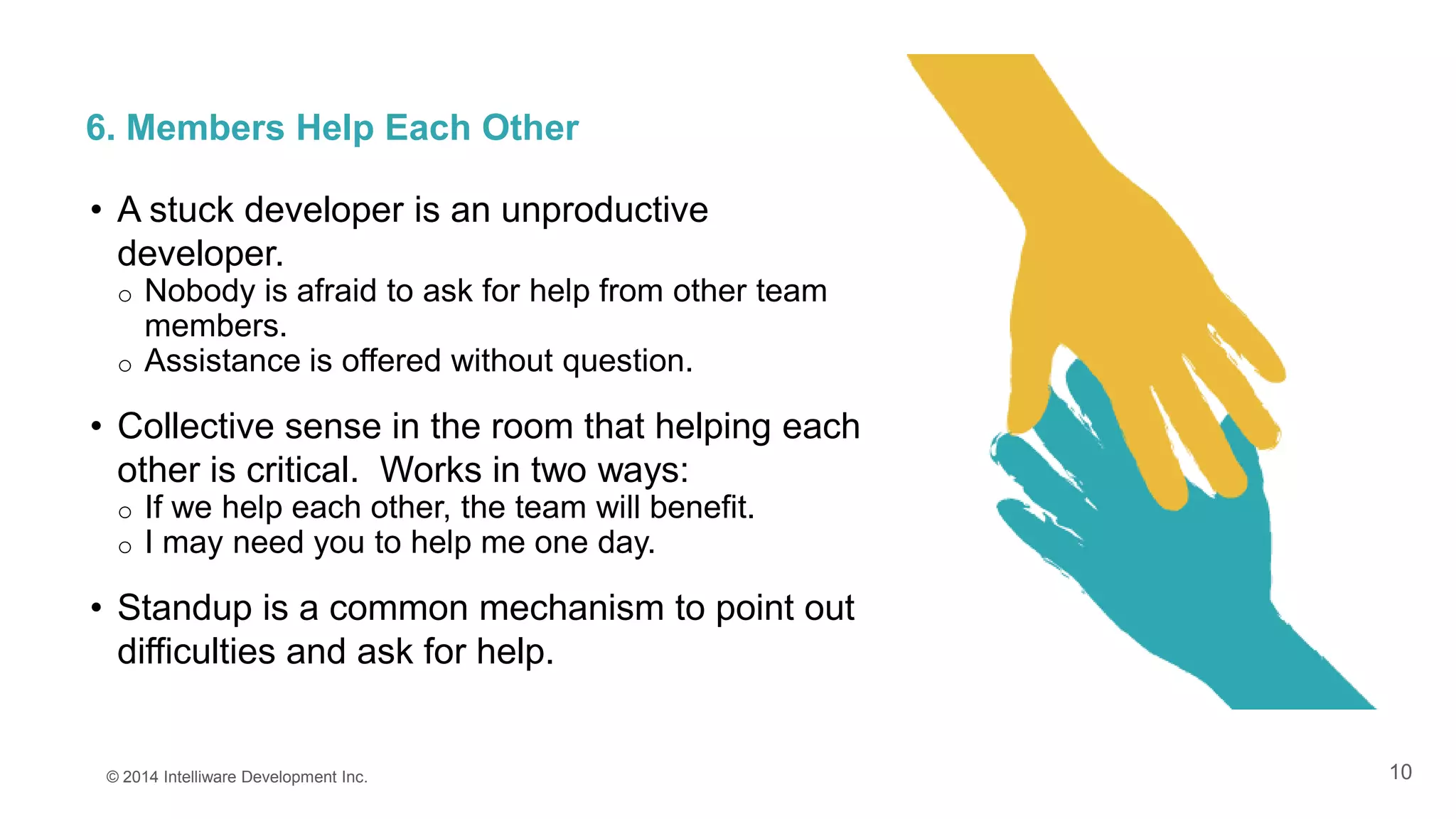 6. Members Help Each Other

• A stuck developer is an unproductive developer.
  ○ Nobody is afraid to ask for help from other team members.
  ○ Assistance is offered without question.

• Collective sense in the room that helping each other is critical.  Works in two ways:
  ○ If we help each other, the team will benefit.
  ○ I may need you to help me one day.

• Standup is a common mechanism to point out difficulties and ask for help.

© 2014 Intelliware Development Inc.

10